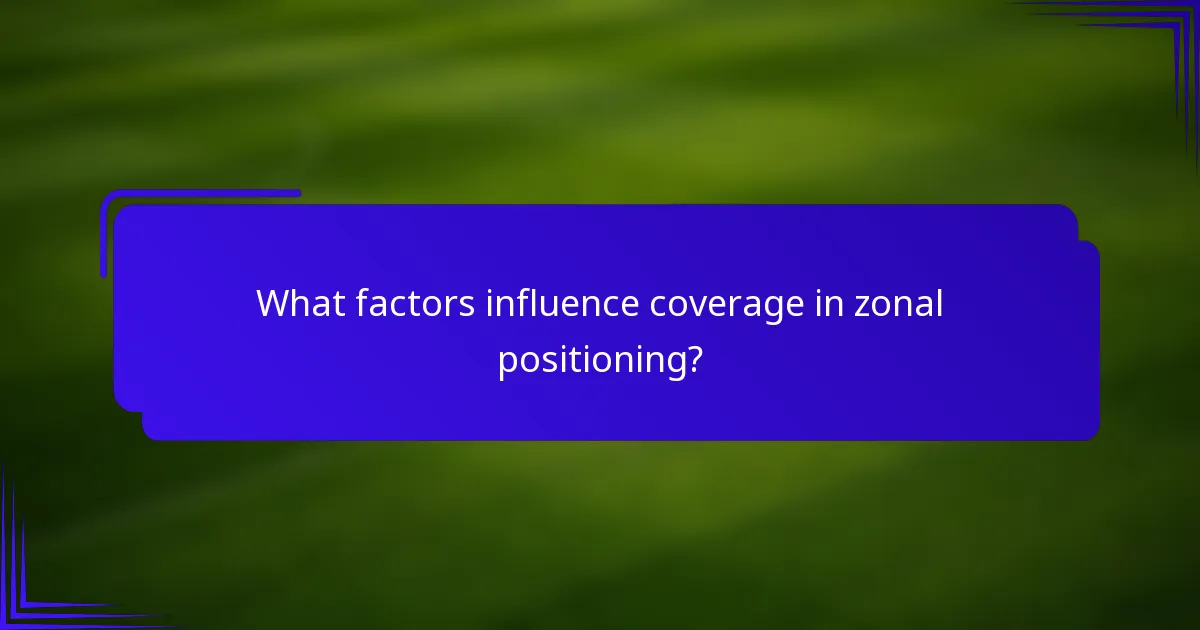 What factors influence coverage in zonal positioning?